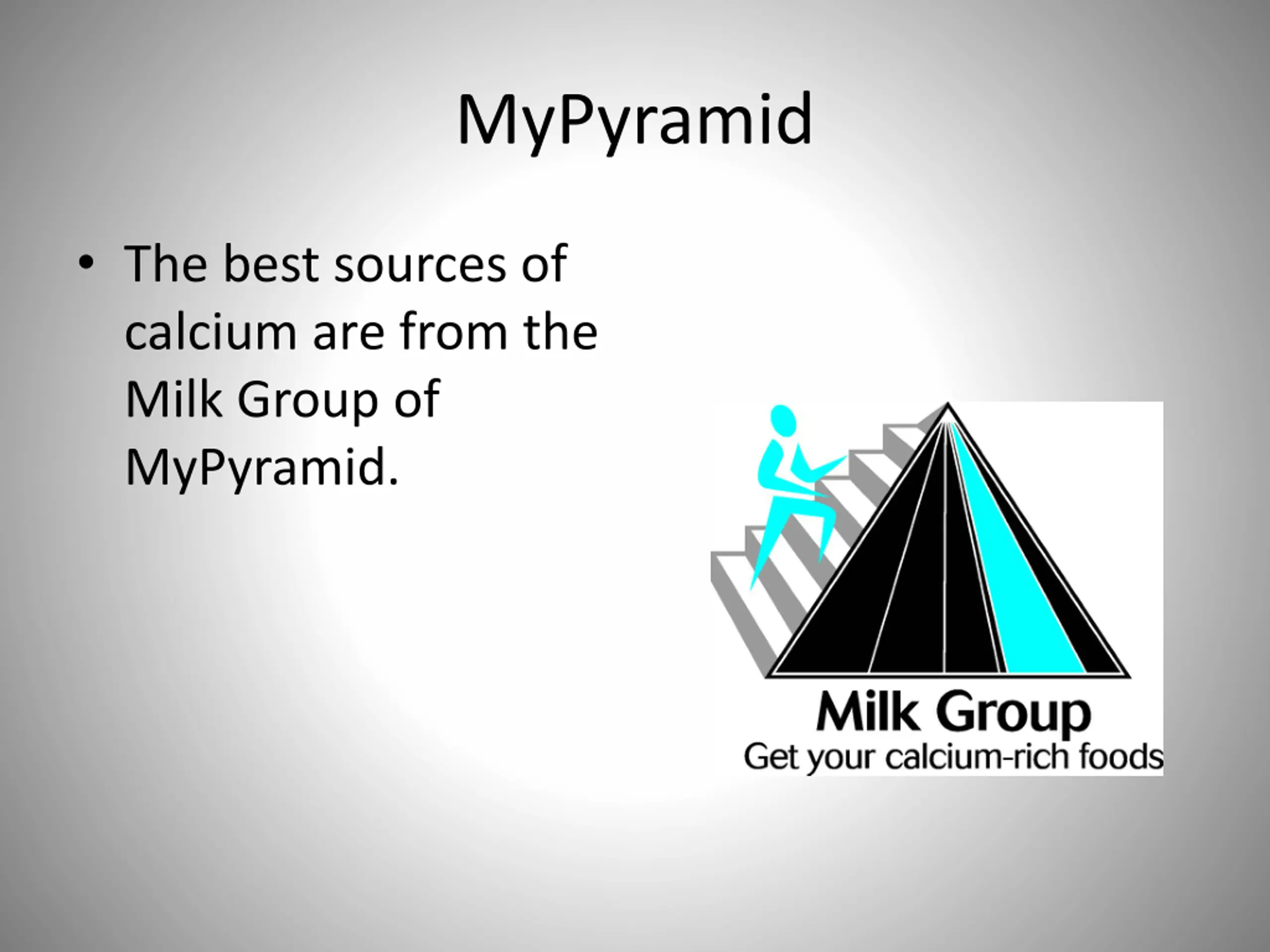 MyPyramid

• The best sources of calcium are from the Milk Group of MyPyramid.

Milk Group
Get your calcium-rich foods